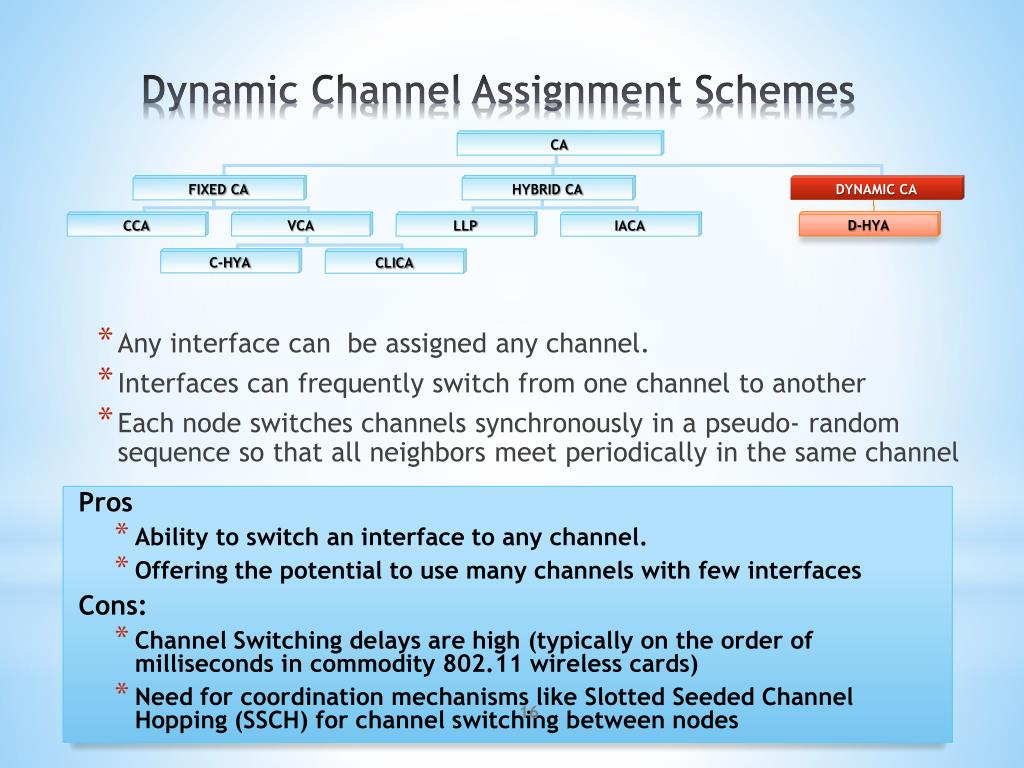 Dynamic Channel Assignment Schemes

CA

FIXED CA

HYBRID CA

DYNAMIC CA

CCA

VCA

LLP

IACA

D-HYA

C-HYA

CLICA

* Any interface can be assigned any channel.
* Interfaces can frequently switch from one channel to another
* Each node switches channels synchronously in a pseudo- random sequence so that all neighbors meet periodically in the same channel

Pros
* Ability to switch an interface to any channel.
* Offering the potential to use many channels with few interfaces
Cons:
* Channel Switching delays are high (typically on the order of milliseconds in commodity 802.11 wireless cards)
* Need for coordination mechanisms like Slotted Seeded Channel Hopping (SSCH) for channel switching between nodes

16